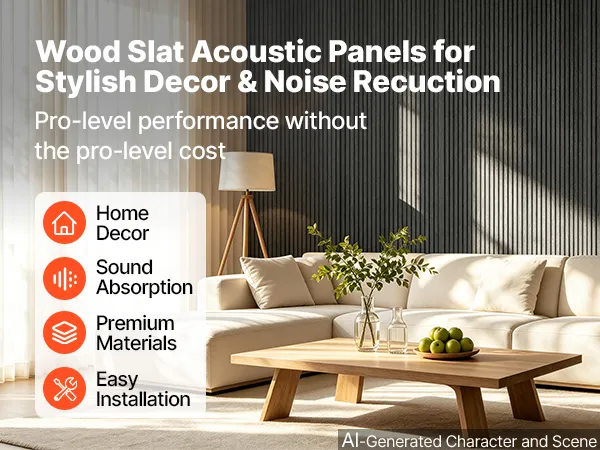 Wood Slat Acoustic Panels for Stylish Decor & Noise Recuction

Pro-level performance without the pro-level cost

Home Decor

Sound Absorption

Premium Materials

Easy Installation

AI-Generated Character and Scene